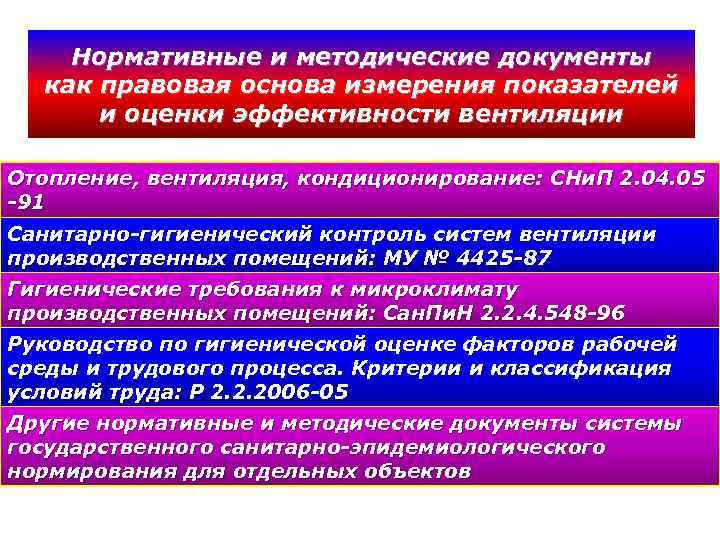 Нормативные и методические документы как правовая основа измерения показателей и оценки эффективности вентиляции

Отопление, вентиляция, кондиционирование: СНиП 2.04.05 -91

Санитарно-гигиенический контроль систем вентиляции производственных помещений: МУ № 4425-87

Гигиенические требования к микроклимату производственных помещений: СанПиН 2.2.4.548-96

Руководство по гигиенической оценке факторов рабочей среды и трудового процесса. Критерии и классификация условий труда: Р 2.2.2006-05

Другие нормативные и методические документы системы государственного санитарно-эпидемиологического нормирования для отдельных объектов